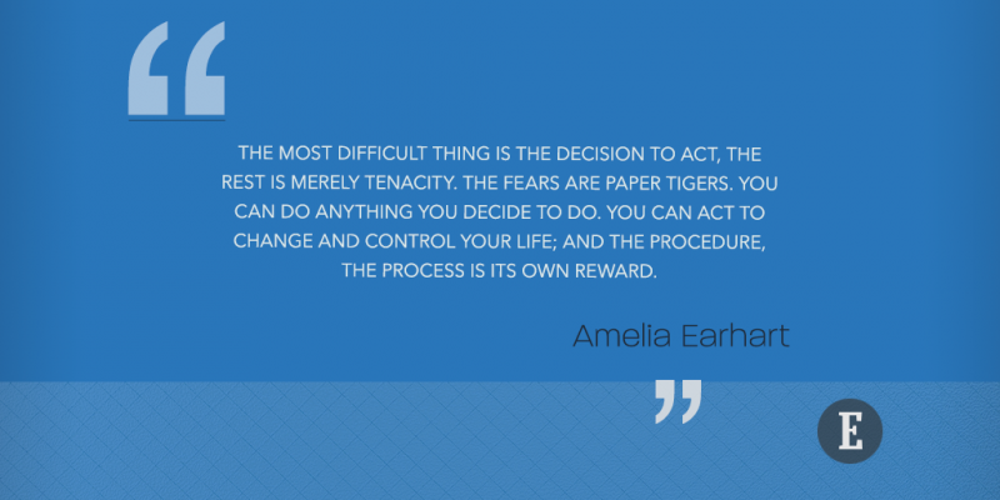 “

THE MOST DIFFICULT THING IS THE DECISION TO ACT, THE REST IS MERELY TENACITY. THE FEARS ARE PAPER TIGERS. YOU CAN DO ANYTHING YOU DECIDE TO DO. YOU CAN ACT TO CHANGE AND CONTROL YOUR LIFE; AND THE PROCEDURE, THE PROCESS IS ITS OWN REWARD.

Amelia Earhart

”

E